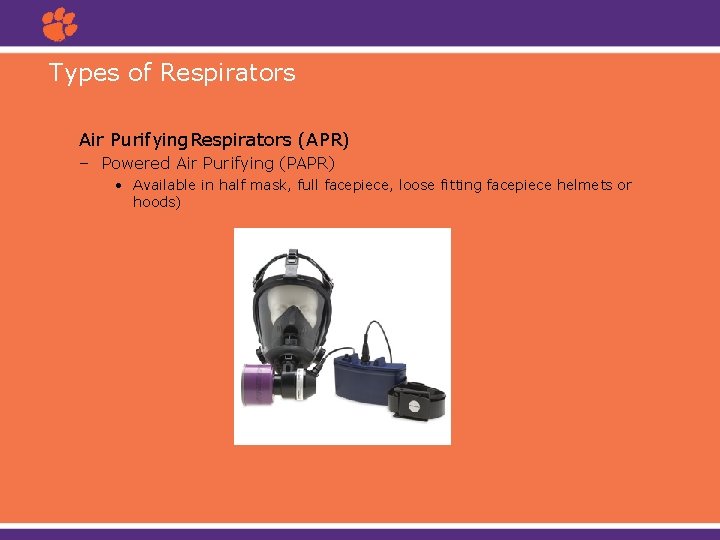 Types of Respirators

Air Purifying Respirators (APR)

– Powered Air Purifying (PAPR)

• Available in half mask, full facepiece, loose fitting facepiece helmets or hoods)